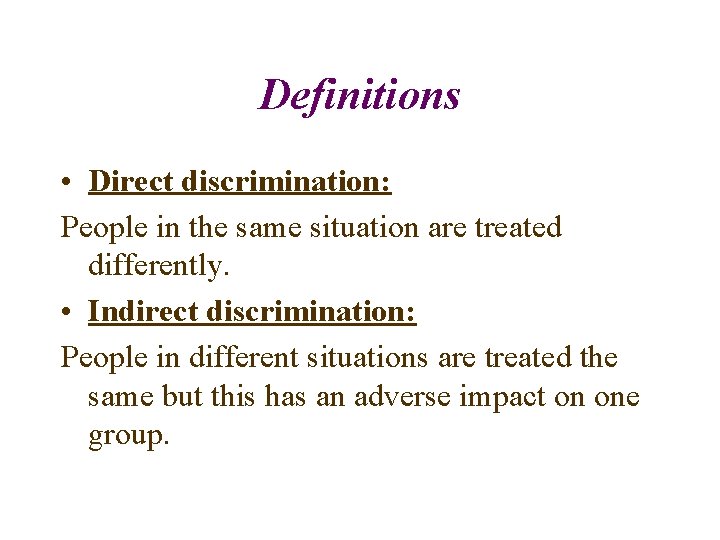 Definitions

• Direct discrimination:

People in the same situation are treated differently.

• Indirect discrimination:

People in different situations are treated the same but this has an adverse impact on one group.